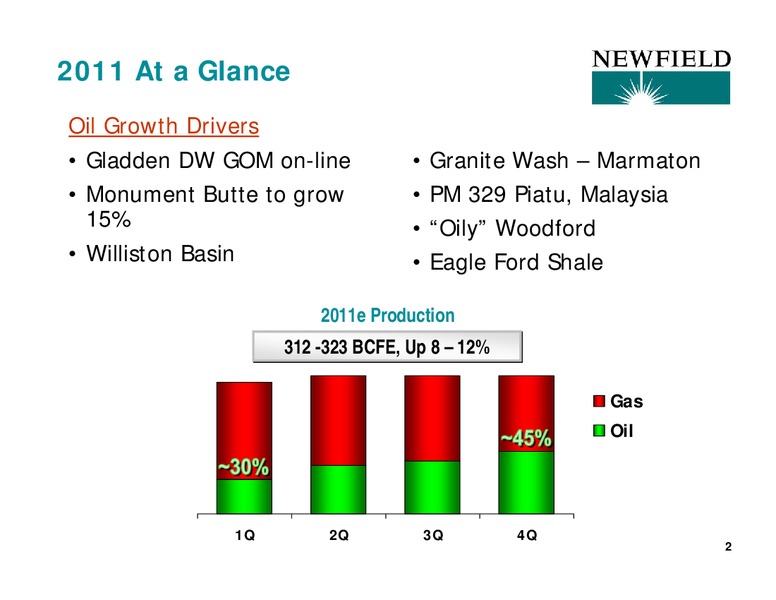 2011 At a Glance

NEWFIELD

Oil Growth Drivers

• Gladden DW GOM on-line
• Monument Butte to grow 15%
• Williston Basin

• Granite Wash – Marmaton
• PM 329 Piatu, Malaysia
• “Oily” Woodford
• Eagle Ford Shale

2011e Production

312 -323 BCFE, Up 8 – 12%

~30%

~45%

Gas
Oil

1Q 2Q 3Q 4Q

2